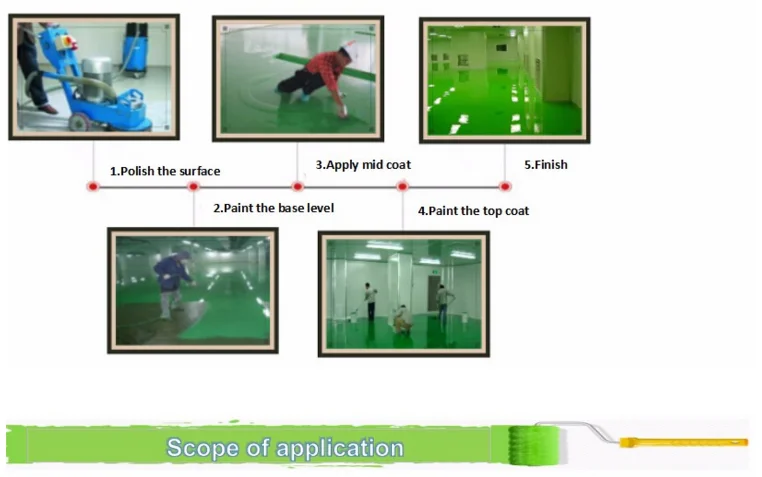 1.Polish the surface

2.Paint the base level

3.Apply mid coat

4.Paint the top coat

5.Finish

Scope of application